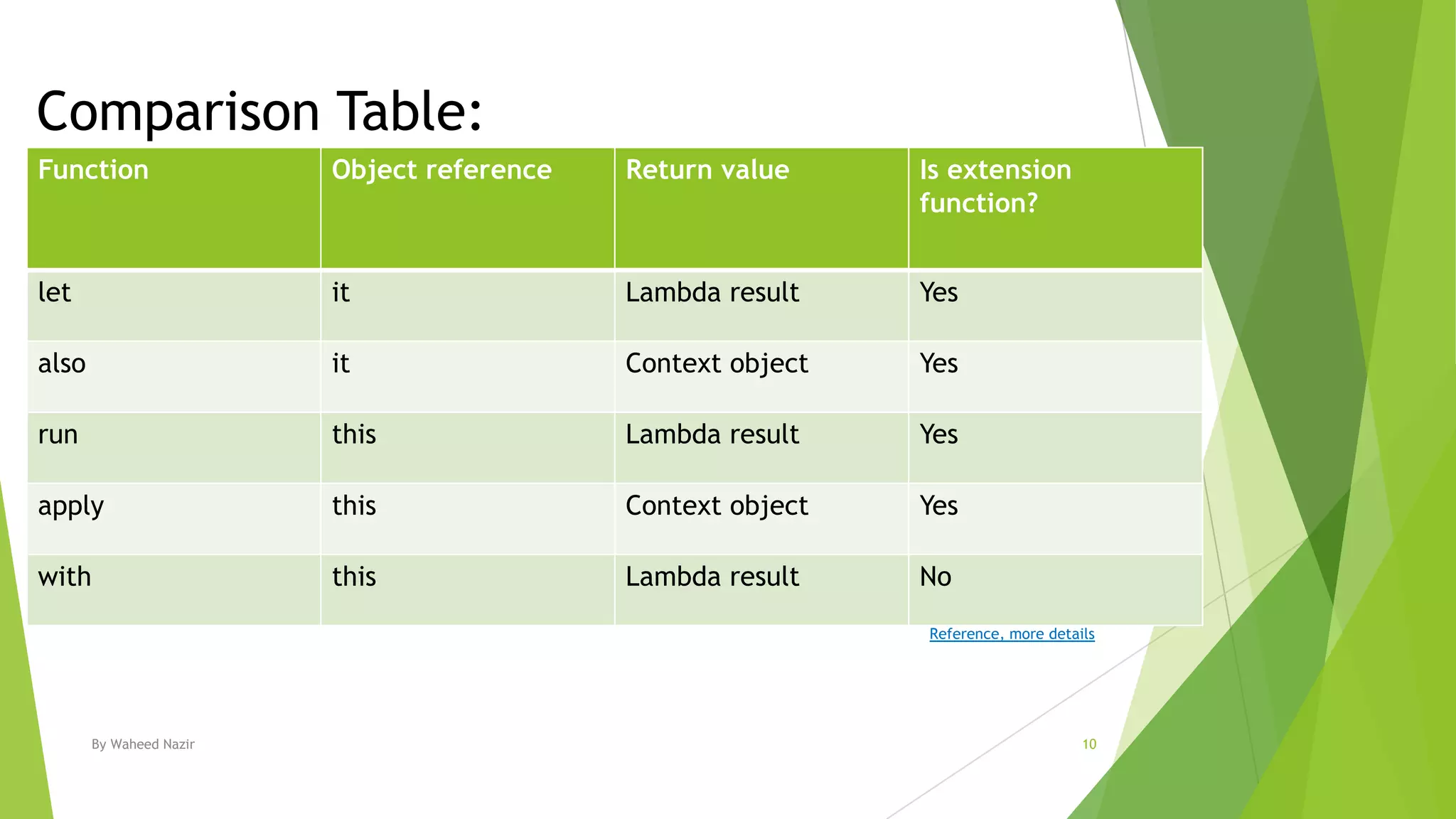 Comparison Table:

| Function | Object reference | Return value | Is extension function? |
|---|---|---|---|
| let | it | Lambda result | Yes |
| also | it | Context object | Yes |
| run | this | Lambda result | Yes |
| apply | this | Context object | Yes |
| with | this | Lambda result | No |

Reference, more details

By Waheed Nazir

10